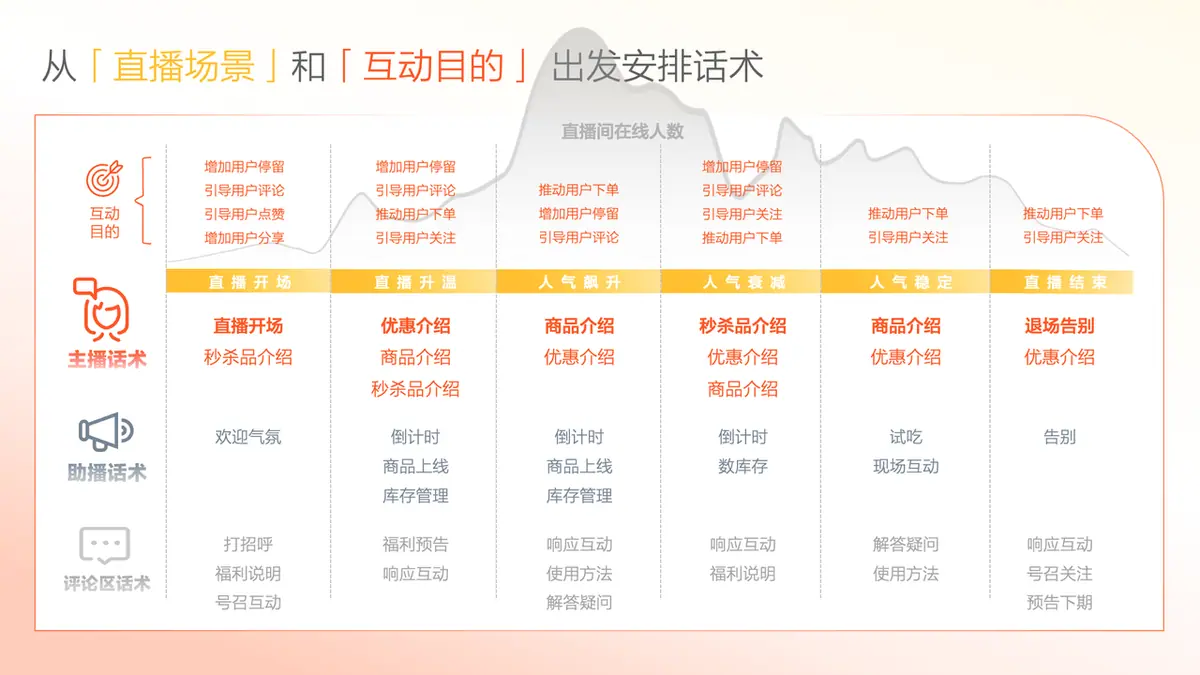 从「直播场景」和「互动目的」出发安排话术

直播间在线人数

互动目的

增加用户停留
引导用户评论
引导用户点赞
增加用户分享

增加用户停留
引导用户评论
推动用户下单
引导用户关注

推动用户下单
增加用户停留
引导用户评论

增加用户停留
引导用户评论
引导用户关注
推动用户下单

推动用户下单
引导用户关注

推动用户下单
引导用户关注

直播开场 直播升温 人气飙升 人气衰减 人气稳定 直播结束

主播话术

直播开场
秒杀品介绍

优惠介绍
商品介绍
秒杀品介绍

商品介绍
优惠介绍

秒杀品介绍
优惠介绍
商品介绍

商品介绍
优惠介绍

退场告别
优惠介绍

助播话术

欢迎气氛

倒计时
商品上线
库存管理

倒计时
商品上线
库存管理

倒计时
数库存

试吃
现场互动

告别

评论区话术

打招呼
福利说明
号召互动

福利预告
响应互动

响应互动
使用方法
解答疑问

响应互动
福利说明

解答疑问
使用方法

响应互动
号召关注
预告下期